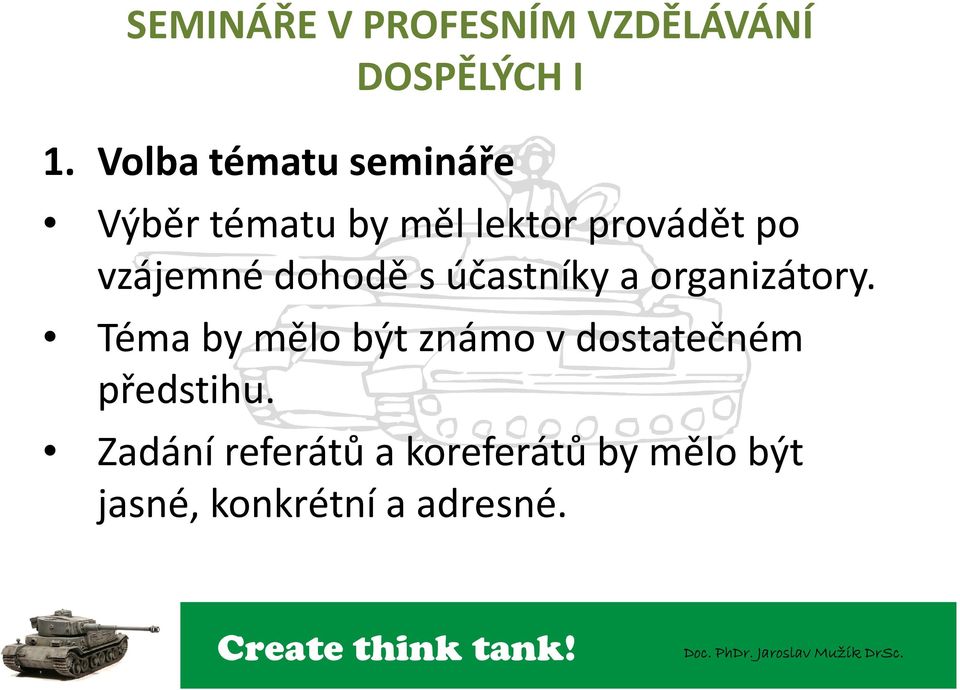 SEMINÁŘE V PROFESNÍM VZDĚLÁVÁNÍ DOSPĚLÝCH I

1. Volba tématu semináře

• Výběr tématu by měl lektor provádět po vzájemné dohodě s účastníky a organizátory.

• Téma by mělo být známo v dostatečném předstihu.

• Zadání referátů a koreferátů by mělo být jasné, konkrétní a adresné.

Create think tank!

Doc. PhDr. Jaroslav Mužík DrSc.